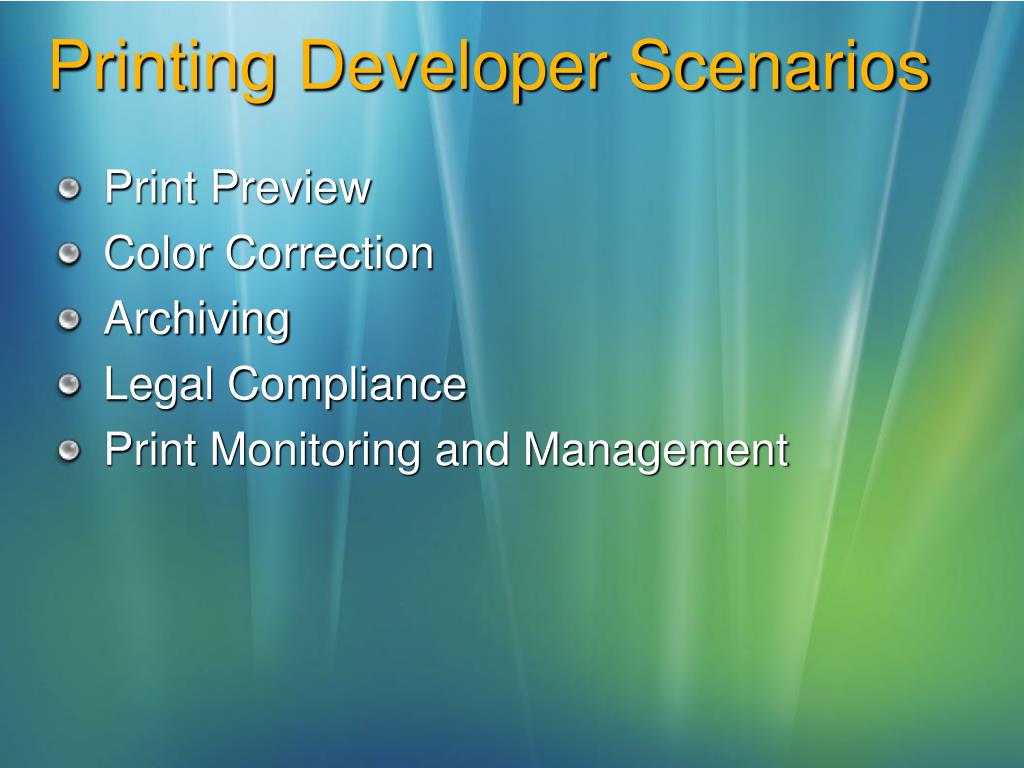 Printing Developer Scenarios

Print Preview
Color Correction
Archiving
Legal Compliance
Print Monitoring and Management